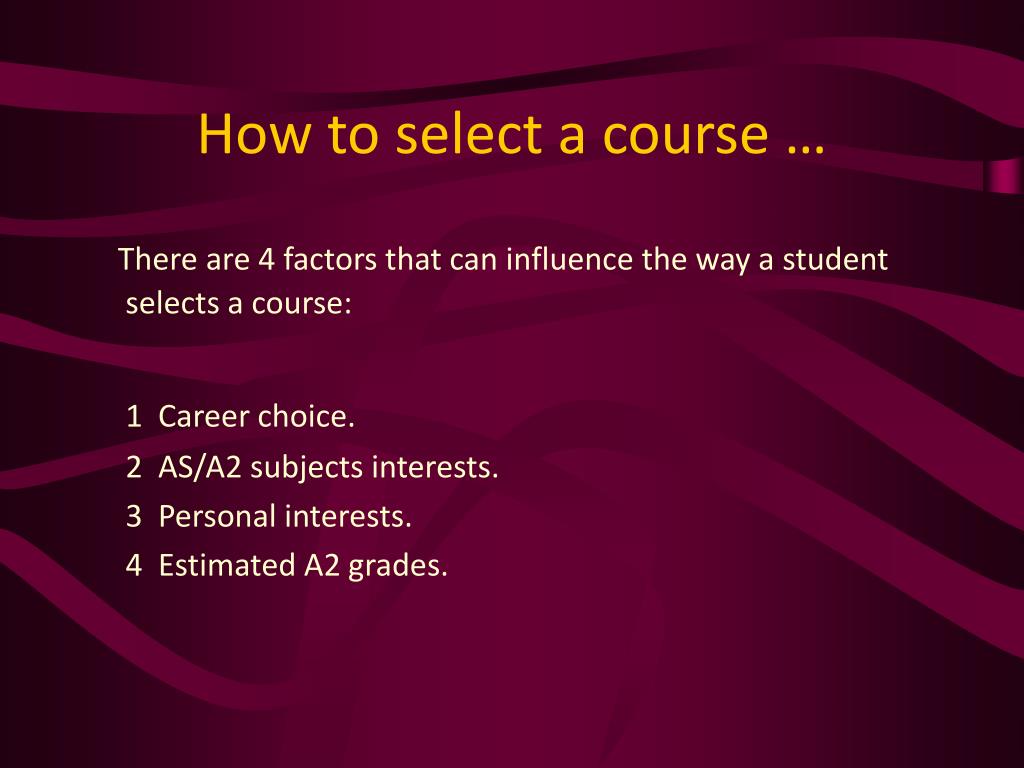 How to select a course …

There are 4 factors that can influence the way a student selects a course:

1 Career choice.
2 AS/A2 subjects interests.
3 Personal interests.
4 Estimated A2 grades.